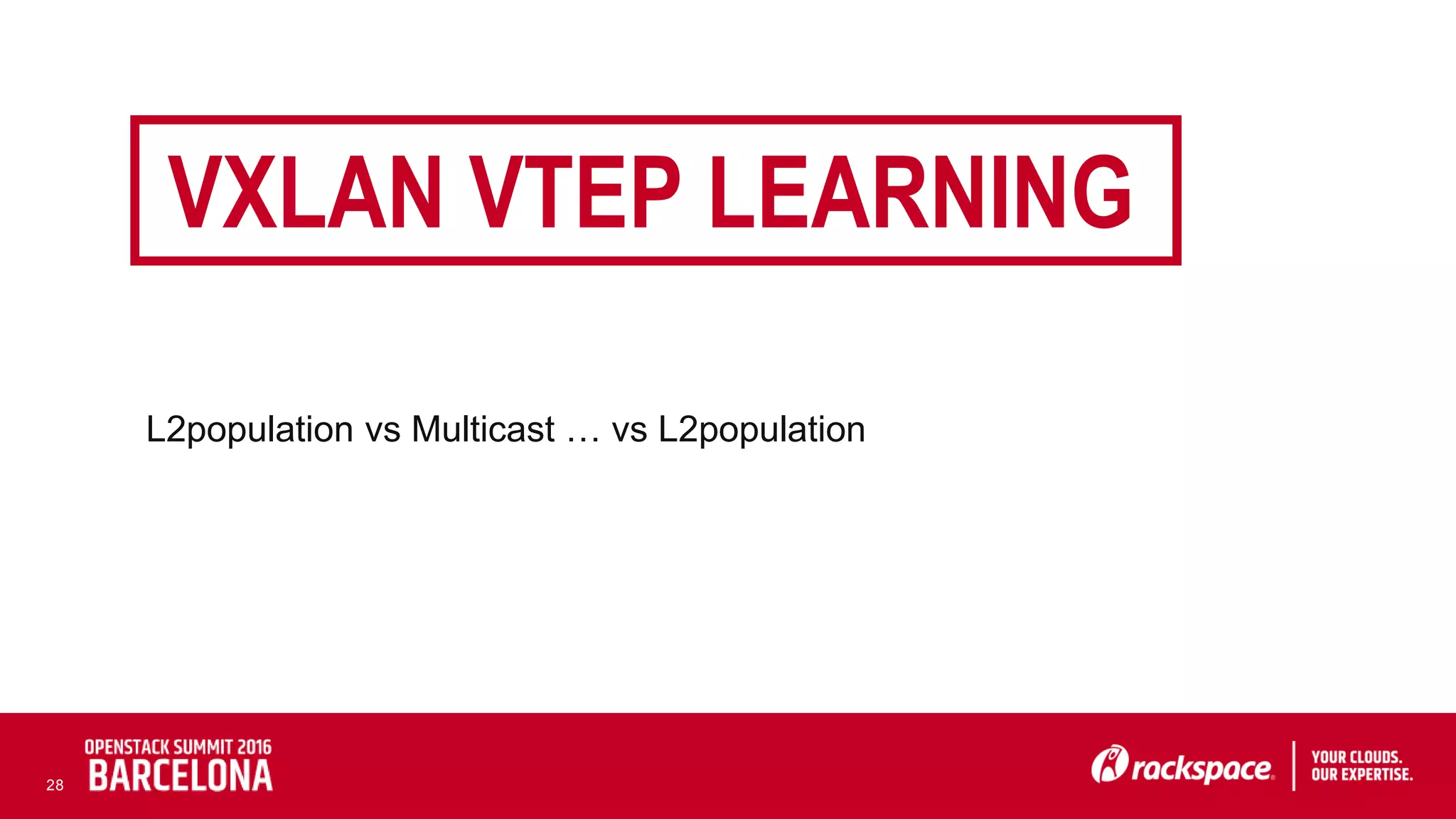 VXLAN VTEP LEARNING

L2population vs Multicast … vs L2population

28

OPENSTACK SUMMIT 2016
BARCELONA

rackspace

YOUR CLOUDS.
OUR EXPERTISE.